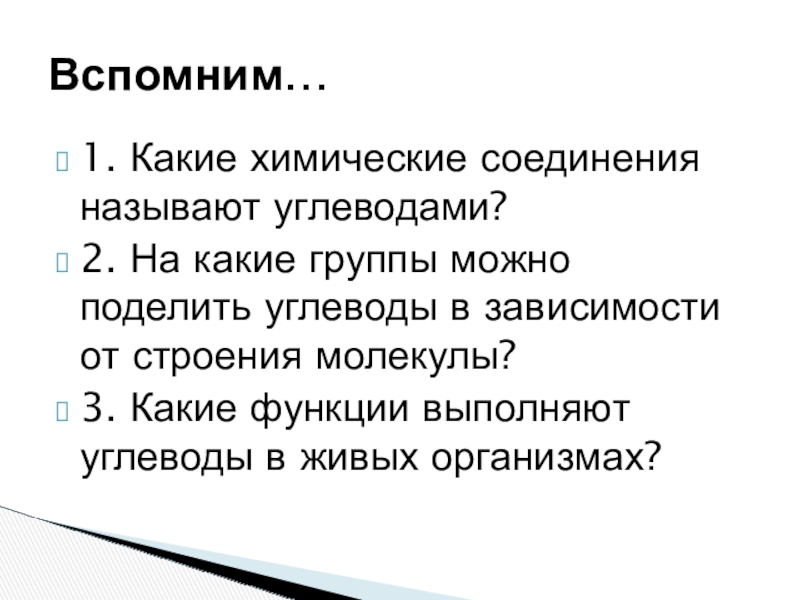 Вспомним…

1. Какие химические соединения называют углеводами?

2. На какие группы можно поделить углеводы в зависимости от строения молекулы?

3. Какие функции выполняют углеводы в живых организмах?